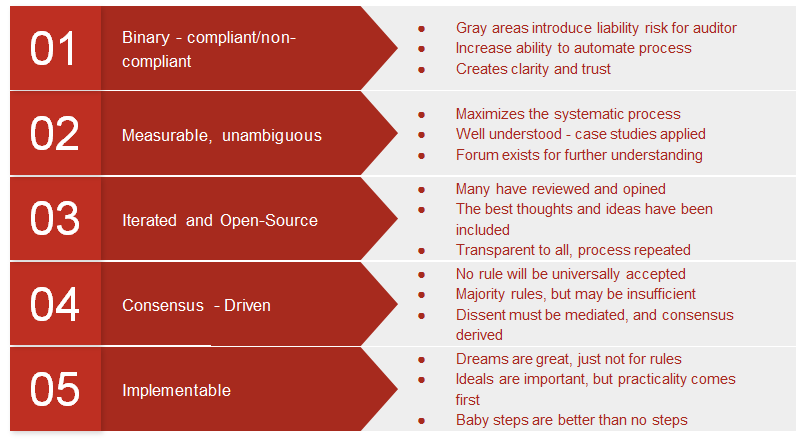 01

Binary - compliant/non-compliant

- Gray areas introduce liability risk for auditor
- Increase ability to automate process
- Creates clarity and trust

02

Measurable, unambiguous

- Maximizes the systematic process
- Well understood - case studies applied
- Forum exists for further understanding

03

Iterated and Open-Source

- Many have reviewed and opined
- The best thoughts and ideas have been included
- Transparent to all, process repeated

04

Consensus - Driven

- No rule will be universally accepted
- Majority rules, but may be insufficient
- Dissent must be mediated, and consensus derived

05

Implementable

- Dreams are great, just not for rules
- Ideals are important, but practicality comes first
- Baby steps are better than no steps